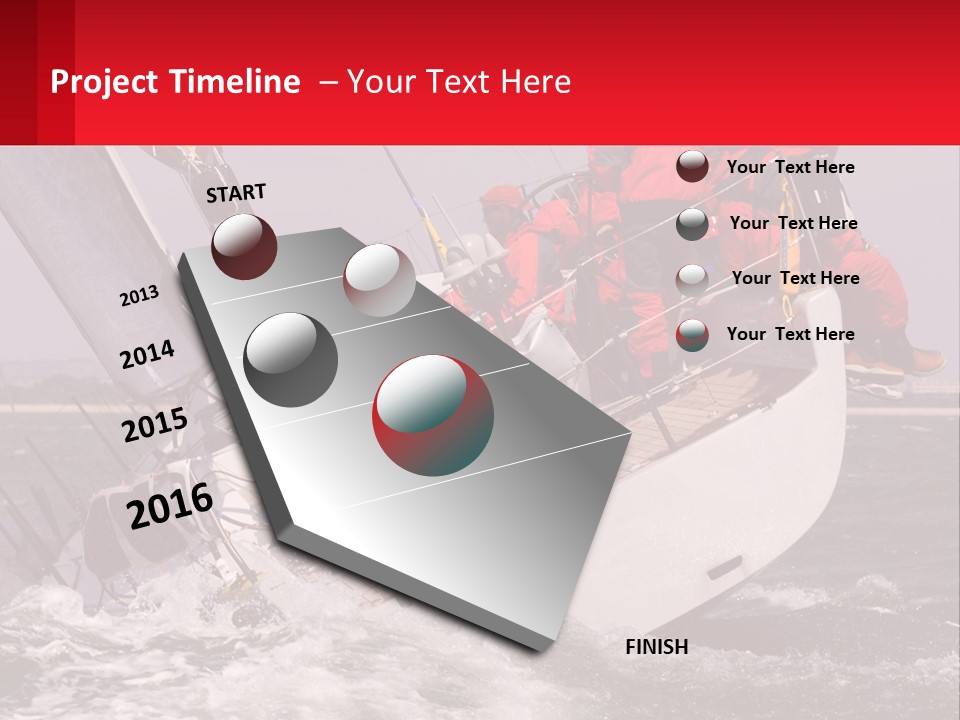 Project Timeline – Your Text Here

START

2013

2014

2015

2016

FINISH

Your Text Here

Your Text Here

Your Text Here

Your Text Here